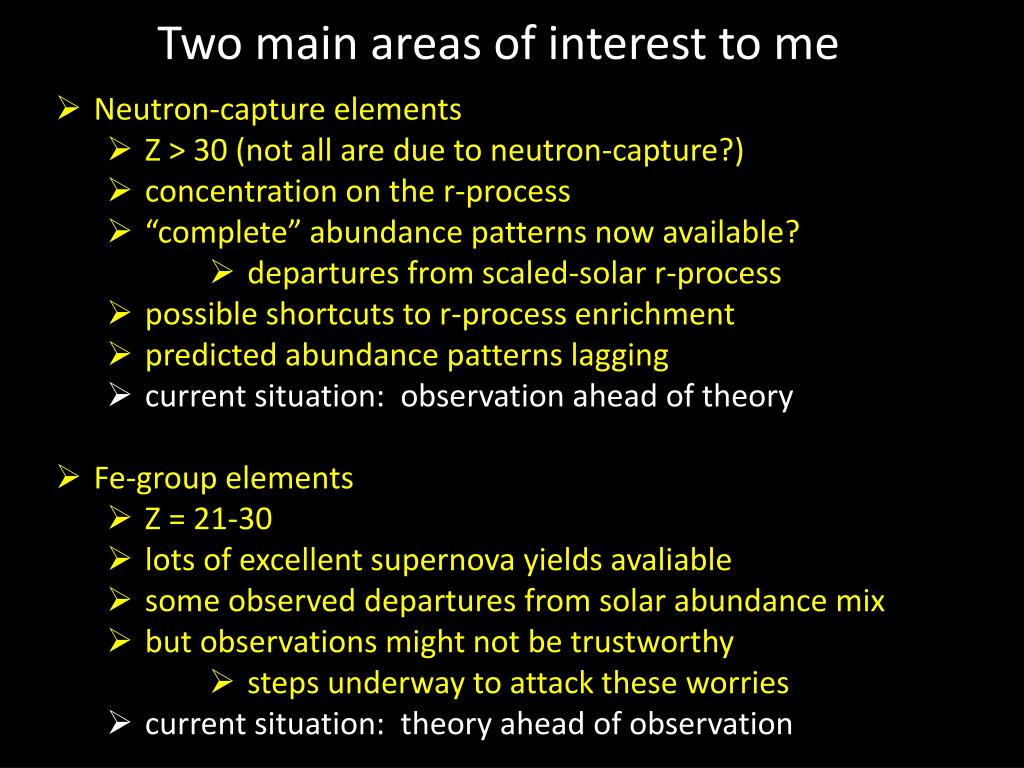 Two main areas of interest to me

➢ Neutron-capture elements
➢ Z > 30 (not all are due to neutron-capture?)
➢ concentration on the r-process
➢ “complete” abundance patterns now available?
➢ departures from scaled-solar r-process
➢ possible shortcuts to r-process enrichment
➢ predicted abundance patterns lagging
➢ current situation: observation ahead of theory

➢ Fe-group elements
➢ Z = 21-30
➢ lots of excellent supernova yields avaliable
➢ some observed departures from solar abundance mix
➢ but observations might not be trustworthy
➢ steps underway to attack these worries
➢ current situation: theory ahead of observation